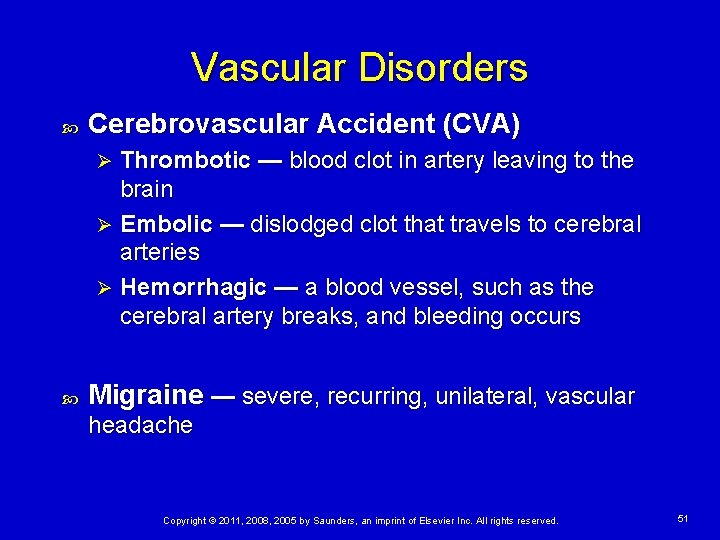 Vascular Disorders

Cerebrovascular Accident (CVA)

Thrombotic — blood clot in artery leaving to the brain

Embolic — dislodged clot that travels to cerebral arteries

Hemorrhagic — a blood vessel, such as the cerebral artery breaks, and bleeding occurs

Migraine — severe, recurring, unilateral, vascular headache

Copyright © 2011, 2008, 2005 by Saunders, an imprint of Elsevier Inc. All rights reserved.

51